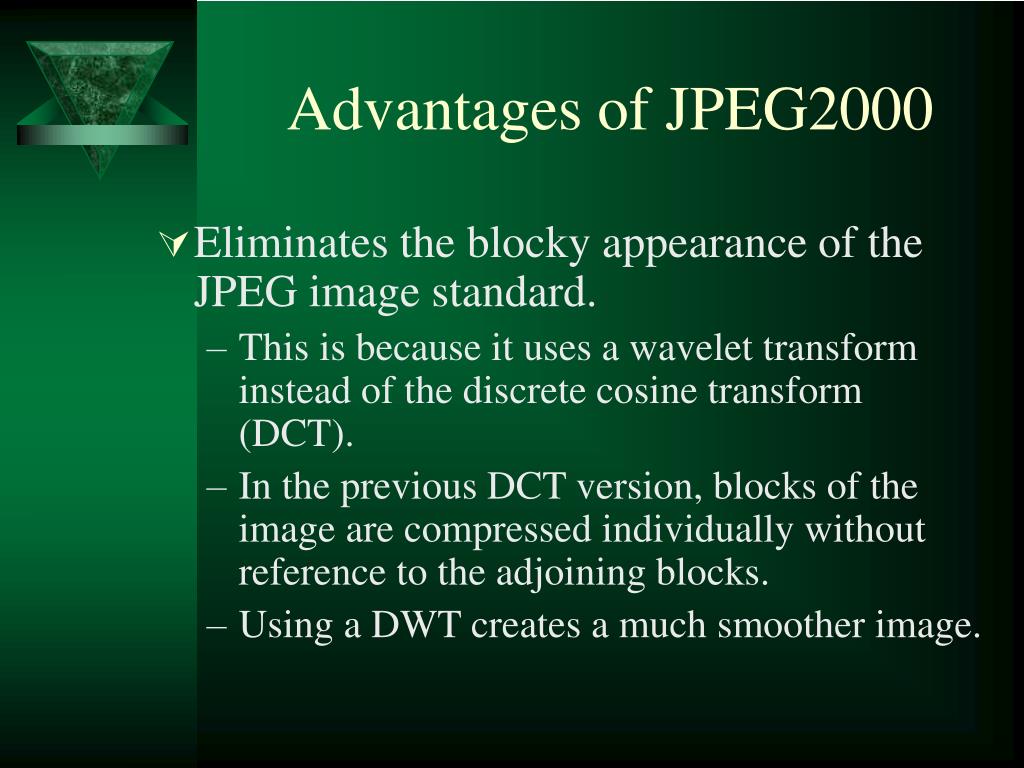 Advantages of JPEG2000

Eliminates the blocky appearance of the JPEG image standard.

– This is because it uses a wavelet transform instead of the discrete cosine transform (DCT).
– In the previous DCT version, blocks of the image are compressed individually without reference to the adjoining blocks.
– Using a DWT creates a much smoother image.